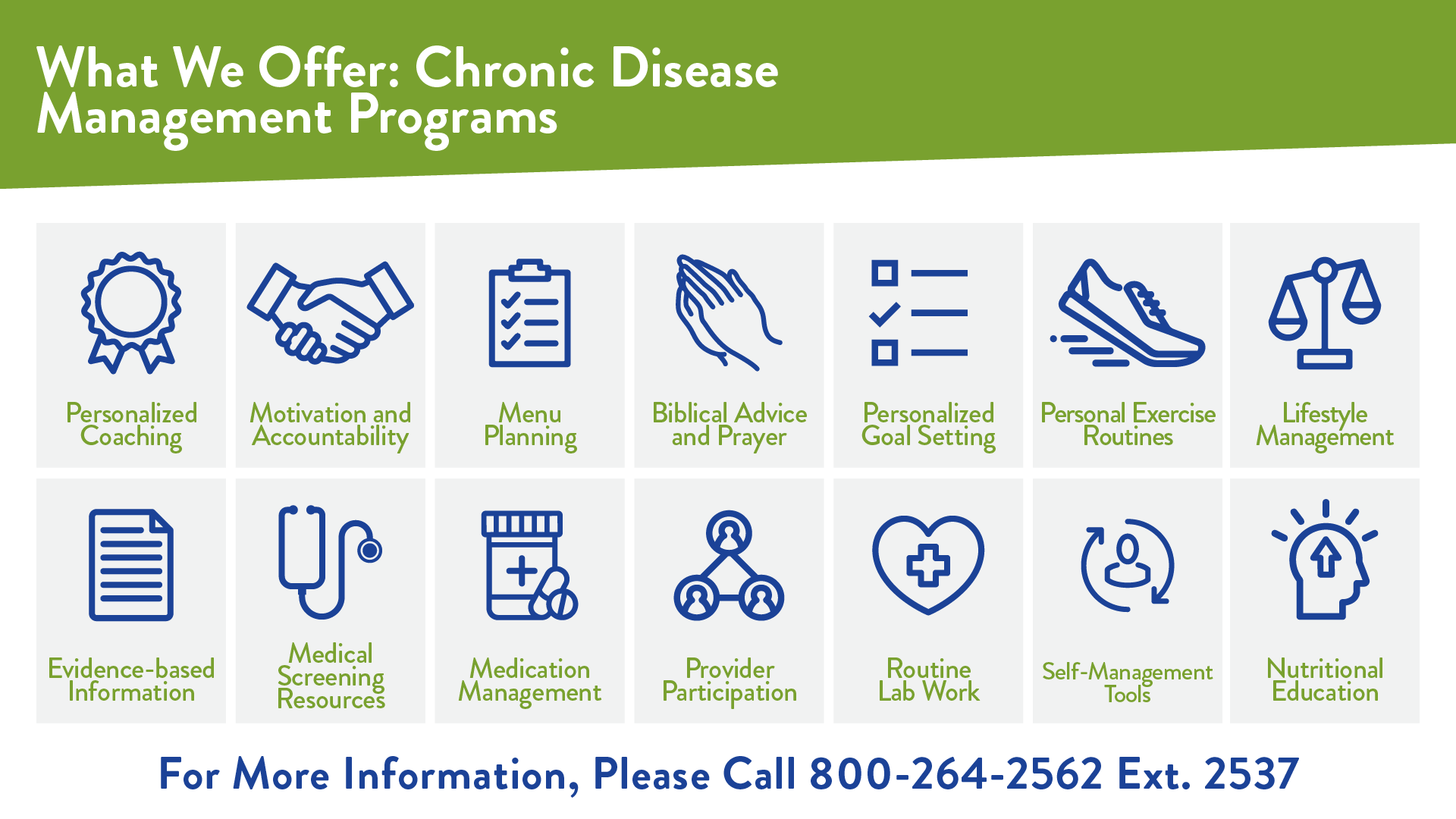 What We Offer: Chronic Disease Management Programs

Personalized Coaching

Motivation and Accountability

Menu Planning

Biblical Advice and Prayer

Personalized Goal Setting

Personal Exercise Routines

Lifestyle Management

Evidence-based Information

Medical Screening Resources

Medication Management

Provider Participation

Routine Lab Work

Self-Management Tools

Nutritional Education

For More Information, Please Call 800-264-2562 Ext. 2537